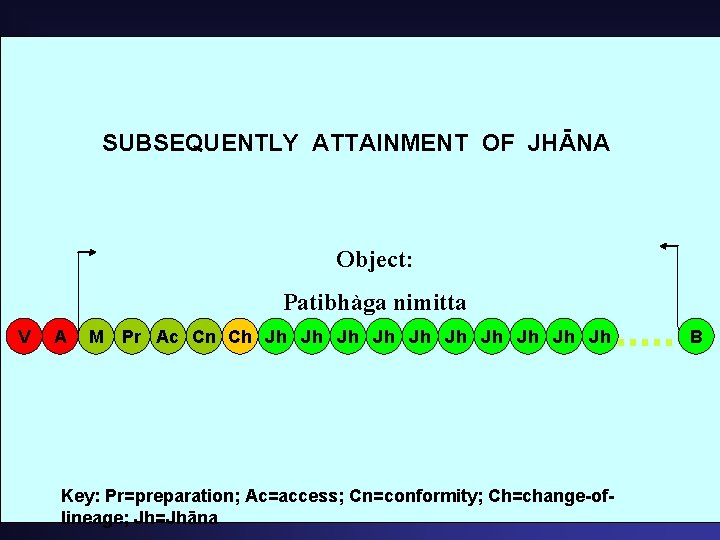 SUBSEQUENTLY ATTAINMENT OF JHĀNA

Object:

Patibhàga nimitta

V A M Pr Ac Cn Ch Jh Jh Jh Jh Jh Jh Jh Jh Jh Jh B

Key: Pr=preparation; Ac=access; Cn=conformity; Ch=change-of-lineage; Jh=Jhāna